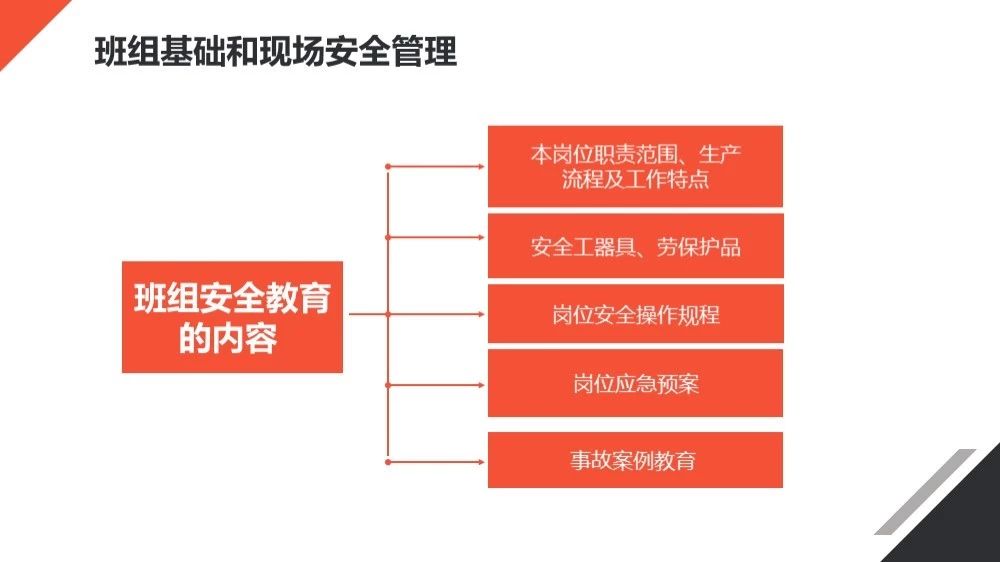 班组基础和现场安全管理

班组安全教育的内容

本岗位职责范围、生产流程及工作特点

安全工器具、劳保护品

岗位安全操作规程

岗位应急预案

事故案例教育